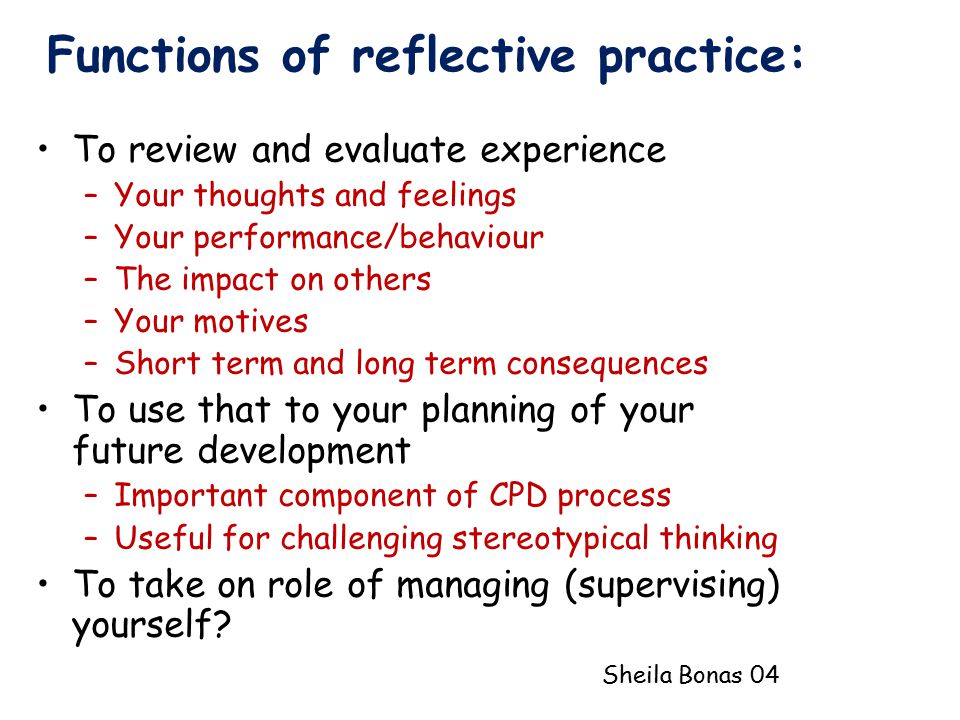 Functions of reflective practice:

• To review and evaluate experience
  – Your thoughts and feelings
  – Your performance/behaviour
  – The impact on others
  – Your motives
  – Short term and long term consequences
• To use that to your planning of your future development
  – Important component of CPD process
  – Useful for challenging stereotypical thinking
• To take on role of managing (supervising) yourself?

Sheila Bonas 04